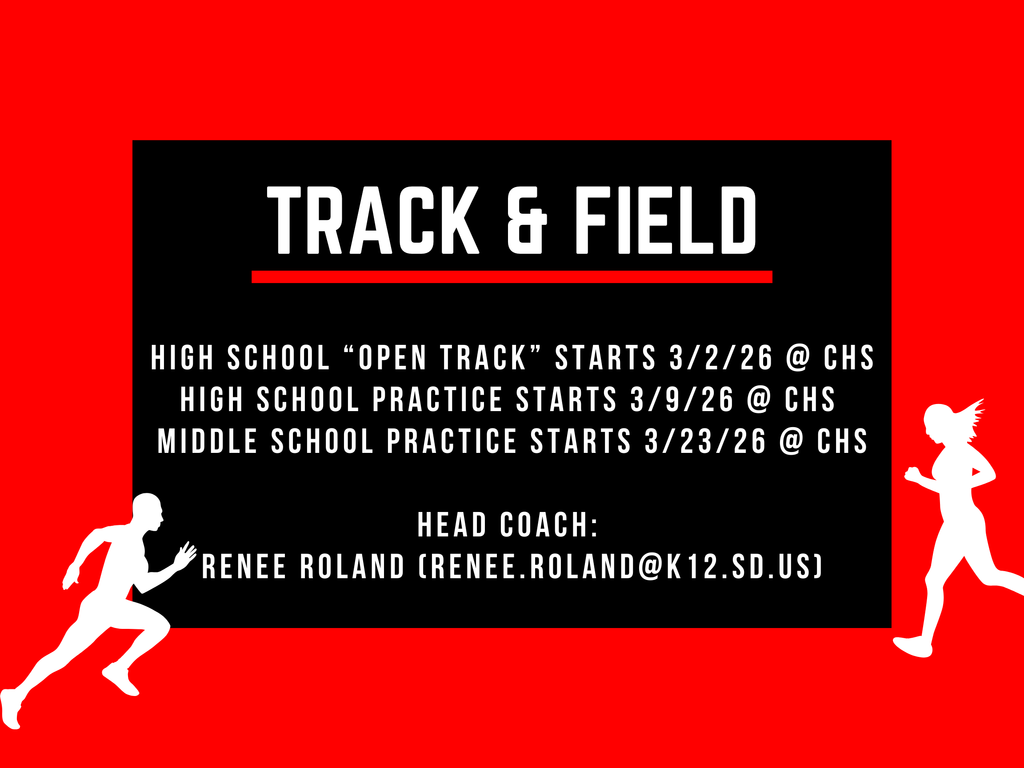 TRACK & FIELD

HIGH SCHOOL “OPEN TRACK” STARTS 3/2/26 @ CHS
HIGH SCHOOL PRACTICE STARTS 3/9/26 @ CHS
MIDDLE SCHOOL PRACTICE STARTS 3/23/26 @ CHS

HEAD COACH:
RENEE ROLAND (RENEE.ROLAND@K12.SD.US)